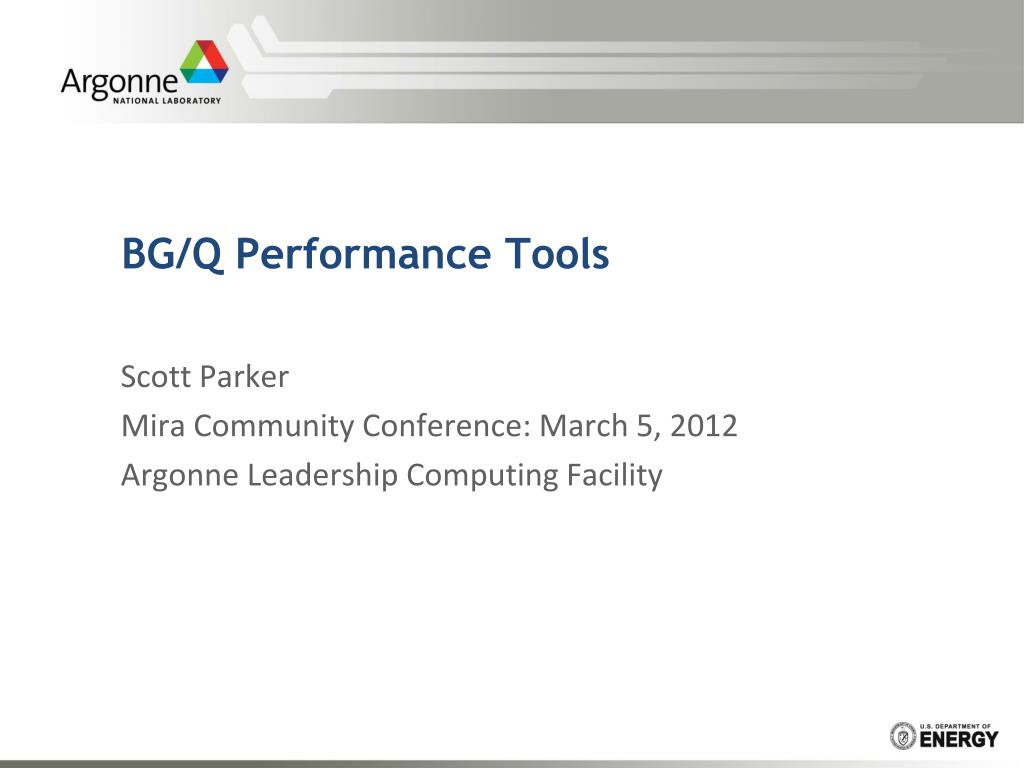 Argonne
NATIONAL LABORATORY

BG/Q Performance Tools

Scott Parker
Mira Community Conference: March 5, 2012
Argonne Leadership Computing Facility

U.S. DEPARTMENT OF
ENERGY